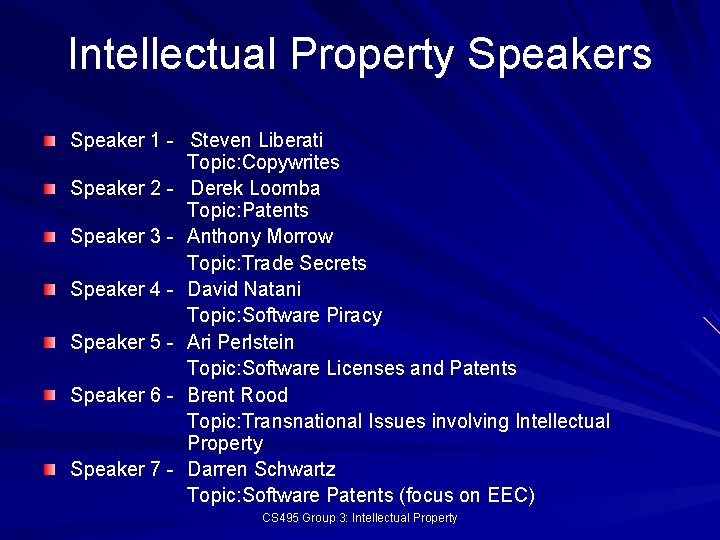 Intellectual Property Speakers

Speaker 1 - Steven Liberati
Topic:Copywrites

Speaker 2 - Derek Loomba
Topic:Patents

Speaker 3 - Anthony Morrow
Topic:Trade Secrets

Speaker 4 - David Natani
Topic:Software Piracy

Speaker 5 - Ari Perlstein
Topic:Software Licenses and Patents

Speaker 6 - Brent Rood
Topic:Transnational Issues involving Intellectual Property

Speaker 7 - Darren Schwartz
Topic:Software Patents (focus on EEC)

CS495 Group 3: Intellectual Property